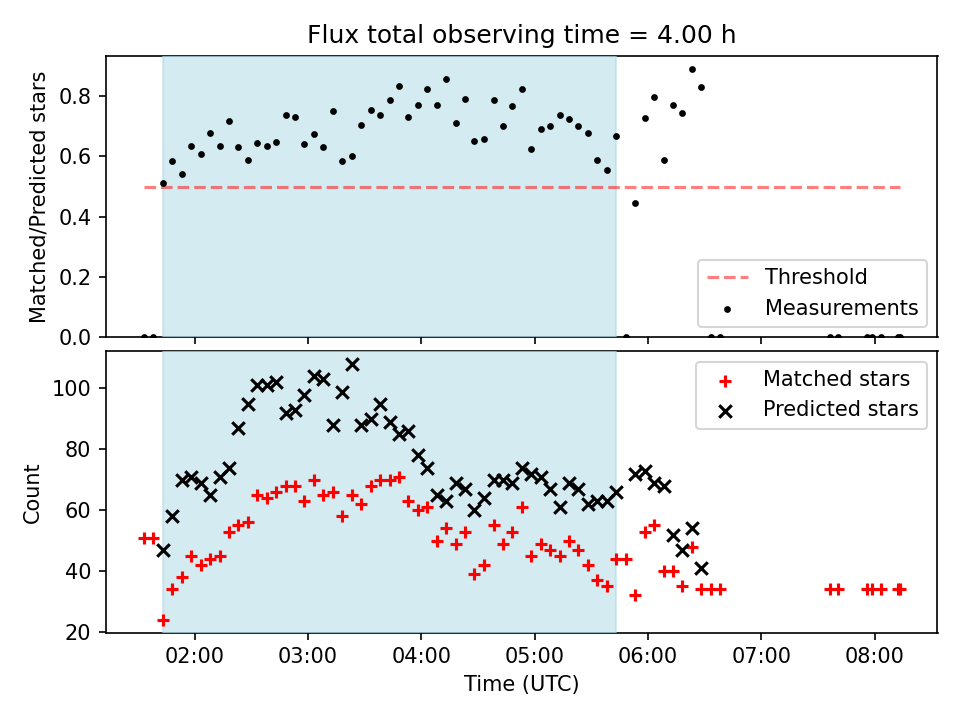 Flux total observing time = 4.00 h

Matched/Predicted stars

0.8
0.6
0.4
0.2
0.0

Threshold
Measurements

Count

100
80
60
40
20

Matched stars
Predicted stars

02:00 03:00 04:00 05:00 06:00 07:00 08:00

Time (UTC)